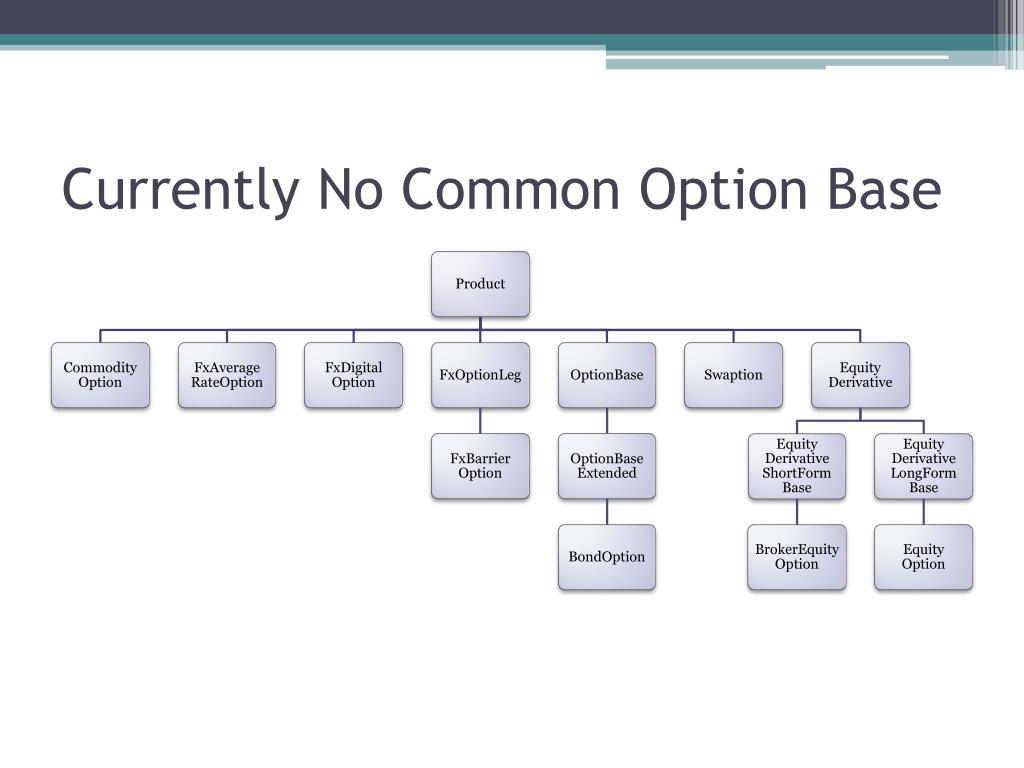 Currently No Common Option Base

Product

Commodity Option

FxAverage RateOption

FxDigital Option

FxOptionLeg

OptionBase

Swaption

Equity Derivative

FxBarrier Option

OptionBase Extended

Equity Derivative ShortForm Base

Equity Derivative LongForm Base

BondOption

BrokerEquity Option

Equity Option